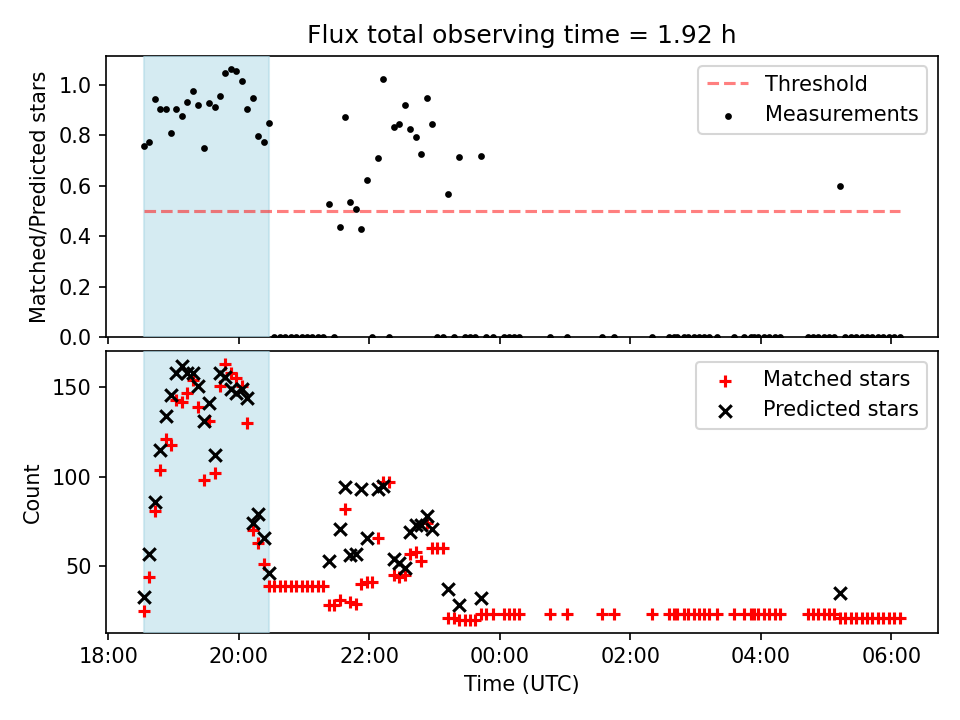 Flux total observing time = 1.92 h

Matched/Predicted stars

1.0
0.8
0.6
0.4
0.2
0.0

Threshold
Measurements

Count

150
100
50

Matched stars
Predicted stars

18:00
20:00
22:00
00:00
02:00
04:00
06:00

Time (UTC)